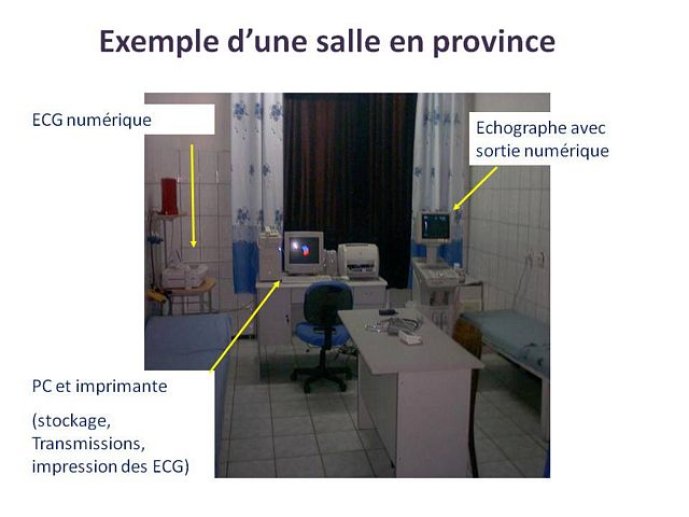 Exemple d’une salle en province

ECG numérique

Echographe avec sortie numérique

PC et imprimante

(stockage, Transmissions, impression des ECG)